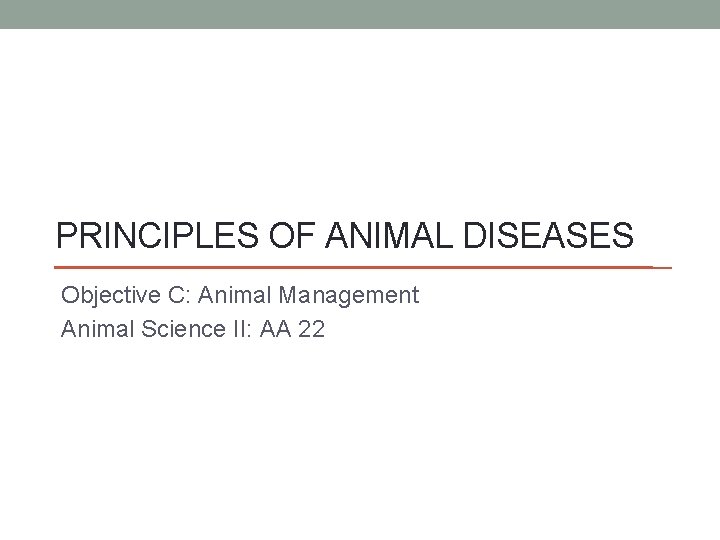 PRINCIPLES OF ANIMAL DISEASES

Objective C: Animal Management
Animal Science II: AA 22